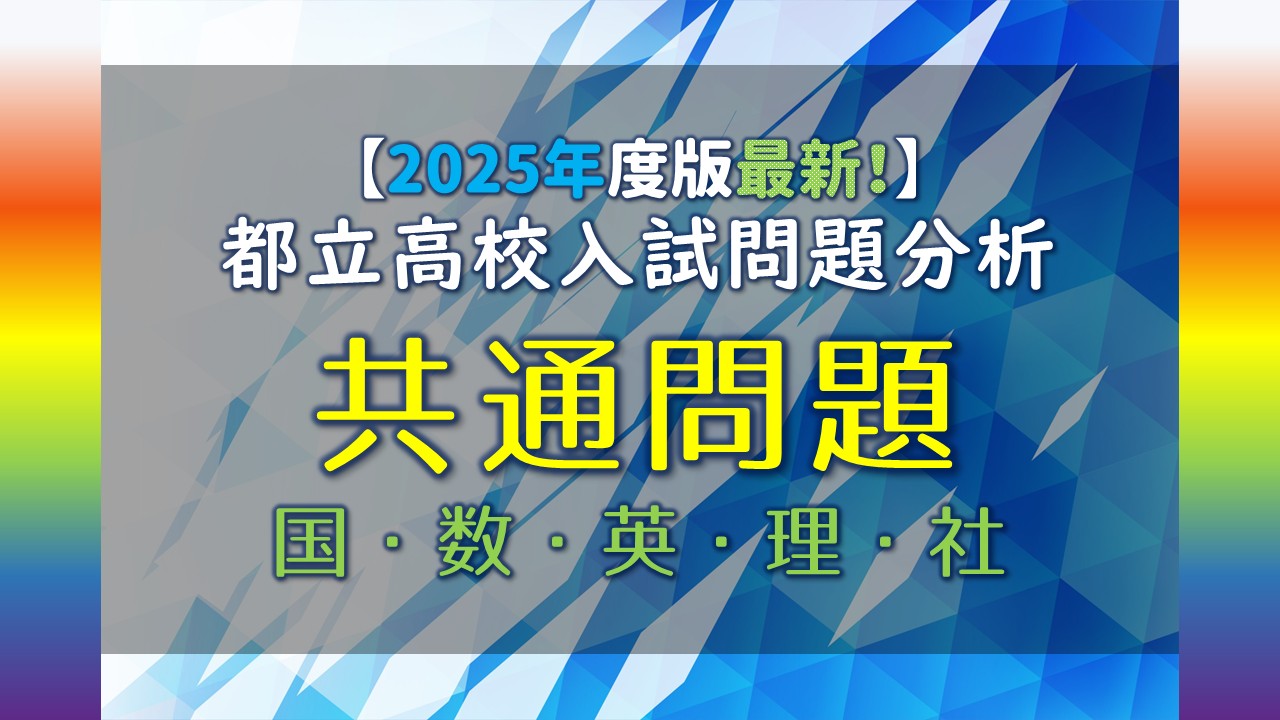 【2025年度版最新!】
都立高校入試問題分析
共通問題
国・数・英・理・社